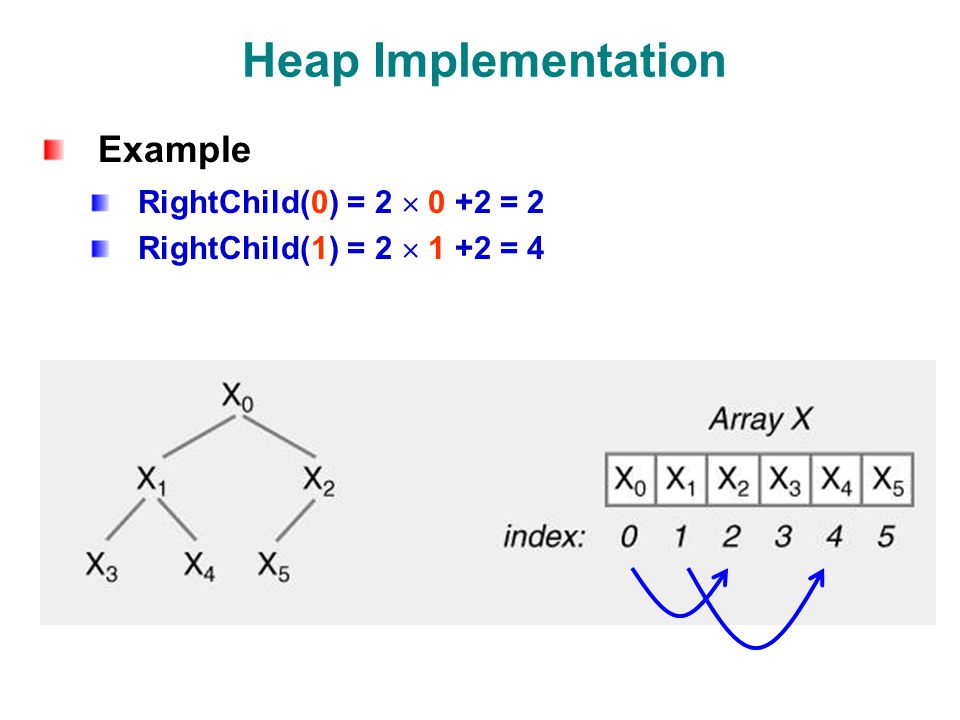 Heap Implementation

Example

RightChild(0) = 2 $\times$ 0 +2 = 2

RightChild(1) = 2 $\times$ 1 +2 = 4

$X_0$

$X_1$ $X_2$

$X_3$ $X_4$ $X_5$

Array X

| $X_0$ | $X_1$ | $X_2$ | $X_3$ | $X_4$ | $X_5$ |
|---|---|---|---|---|---|

index: 0 1 2 3 4 5